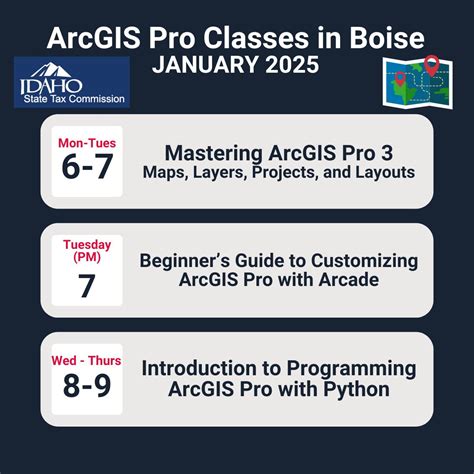 ArcGIS Pro Classes in Boise
JANUARY 2025

IDAHO
State Tax Commission

Mon-Tues
6-7

Mastering ArcGIS Pro 3
Maps, Layers, Projects, and Layouts

Tuesday (PM)
7

Beginner's Guide to Customizing ArcGIS Pro with Arcade

Wed - Thurs
8-9

Introduction to Programming ArcGIS Pro with Python